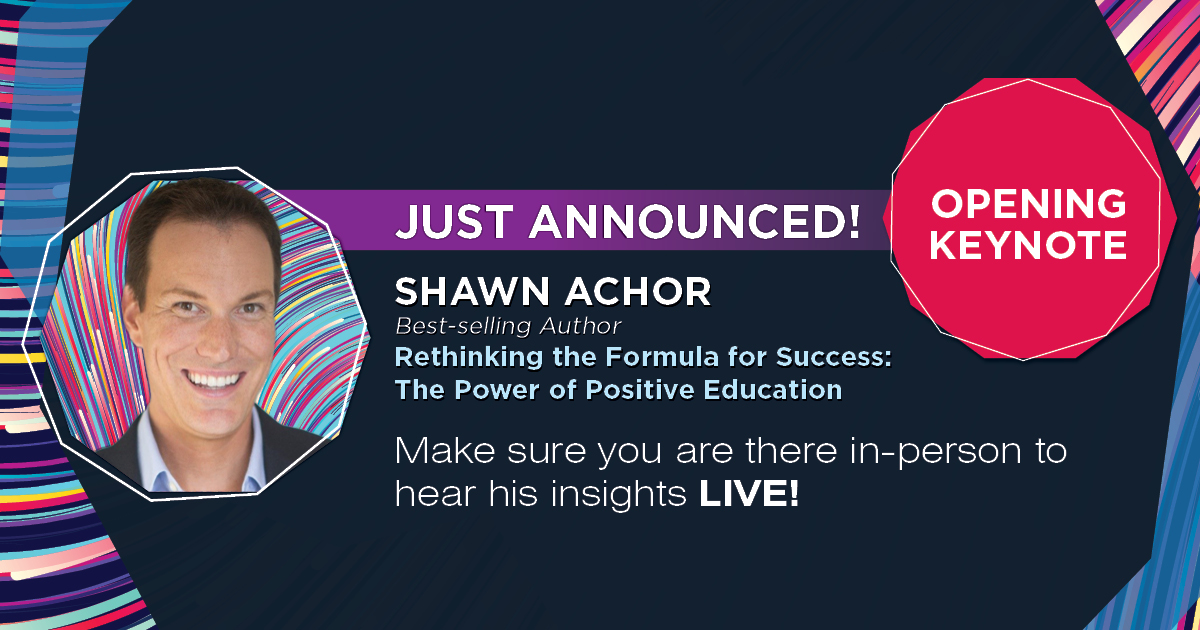 JUST ANNOUNCED!

OPENING KEYNOTE

SHAWN ACHOR
Best-selling Author
Rethinking the Formula for Success: The Power of Positive Education

Make sure you are there in-person to hear his insights LIVE!